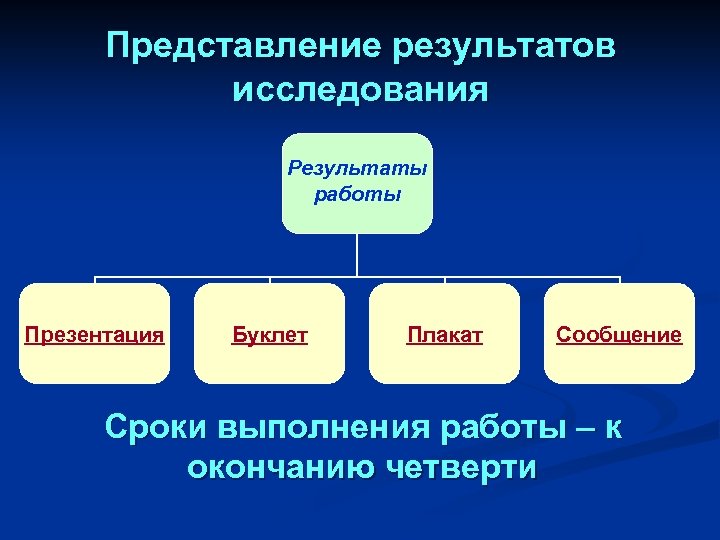 Представление результатов исследования

Результаты работы

Презентация

Буклет

Плакат

Сообщение

Сроки выполнения работы – к окончанию четверти